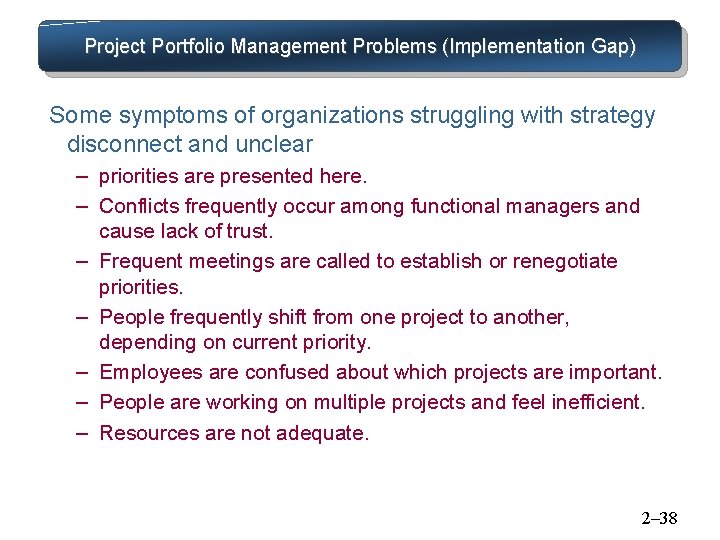 Project Portfolio Management Problems (Implementation Gap)

Some symptoms of organizations struggling with strategy disconnect and unclear

– priorities are presented here.
– Conflicts frequently occur among functional managers and cause lack of trust.
– Frequent meetings are called to establish or renegotiate priorities.
– People frequently shift from one project to another, depending on current priority.
– Employees are confused about which projects are important.
– People are working on multiple projects and feel inefficient.
– Resources are not adequate.

2–38